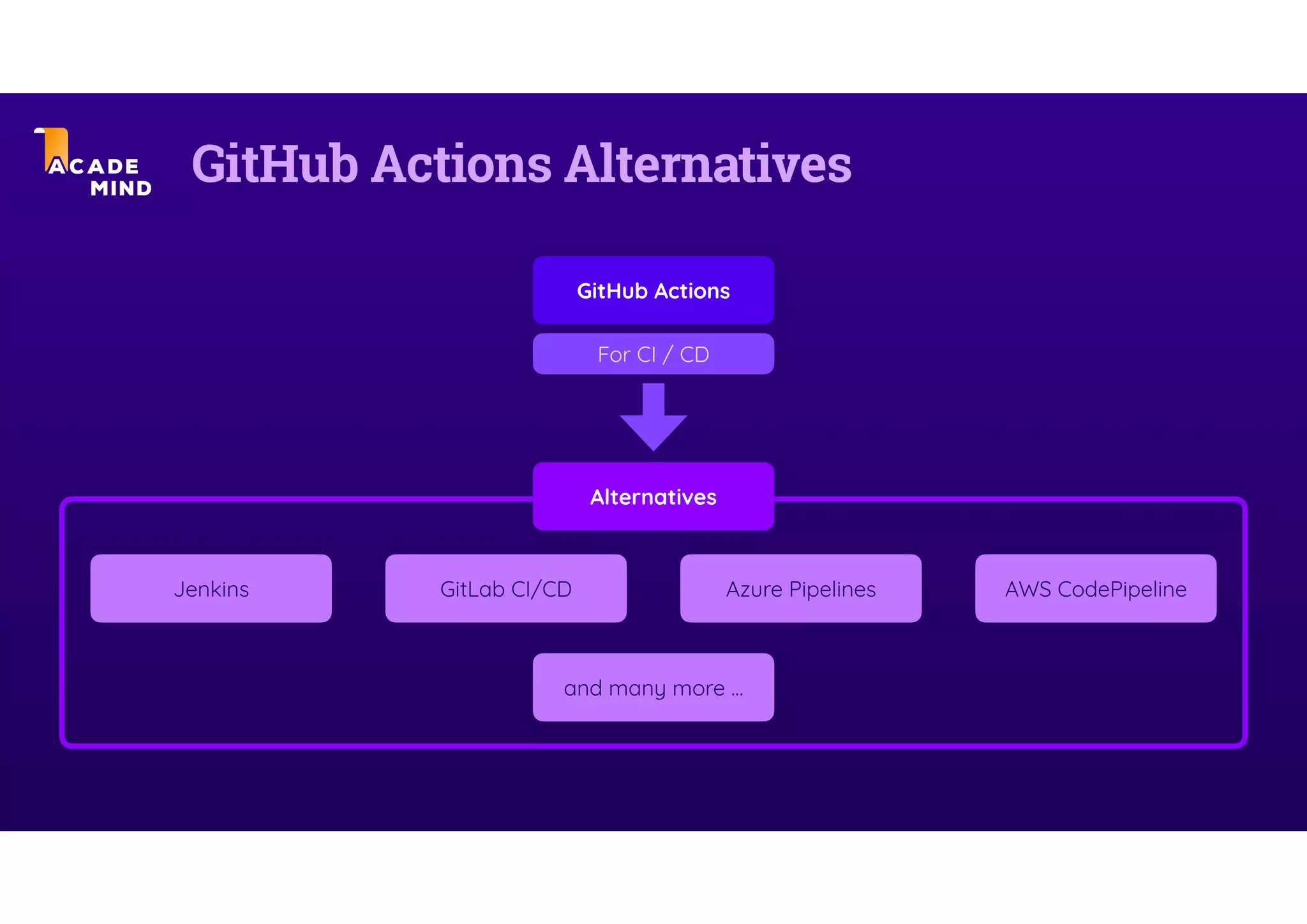 ACADE MIND

GitHub Actions Alternatives

GitHub Actions

For CI / CD

Alternatives

Jenkins

GitLab CI/CD

Azure Pipelines

AWS CodePipeline

and many more ...